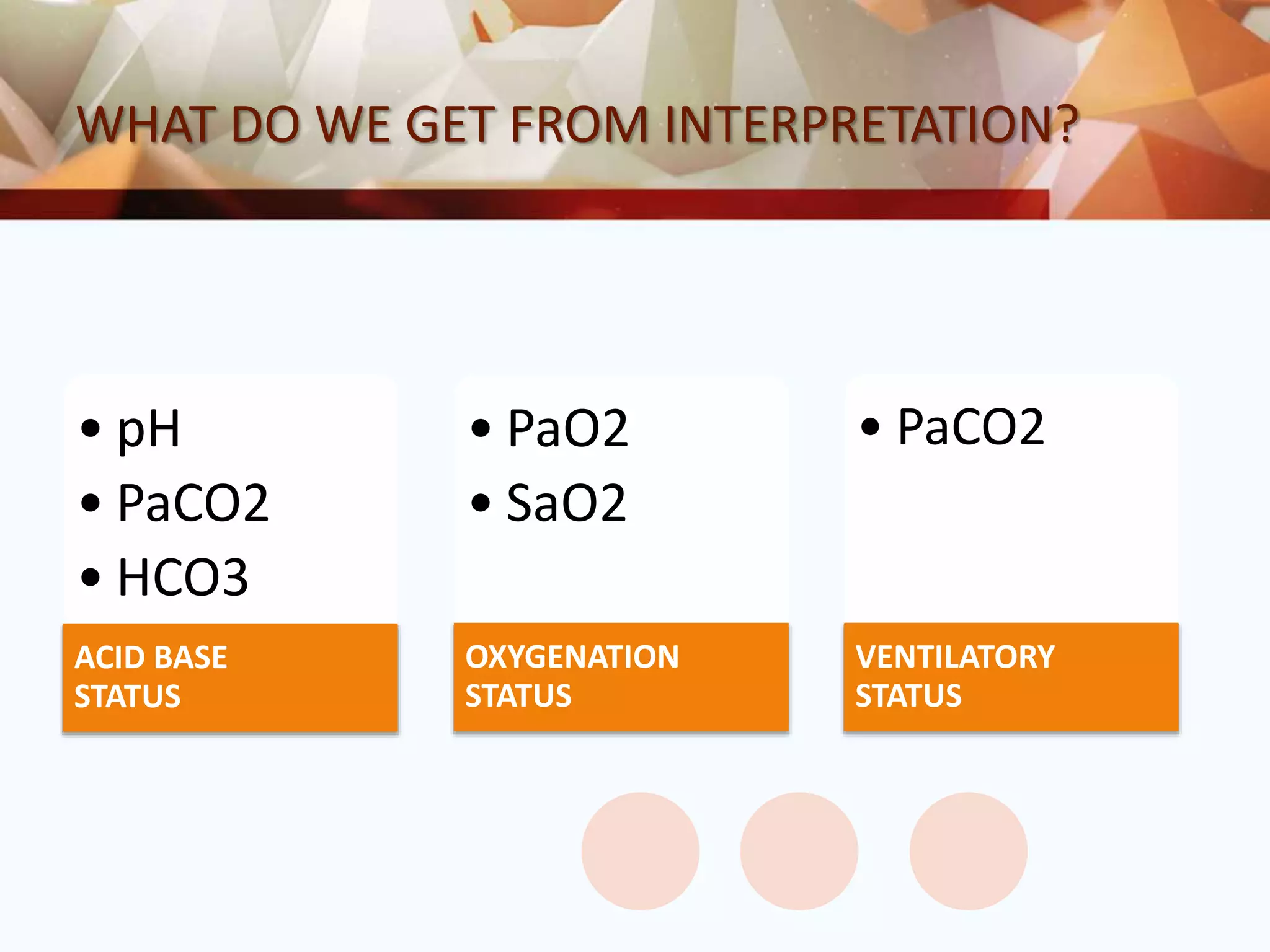 WHAT DO WE GET FROM INTERPRETATION?

• pH
• PaCO2
• HCO3

ACID BASE STATUS

• PaO2
• SaO2

OXYGENATION STATUS

• PaCO2

VENTILATORY STATUS